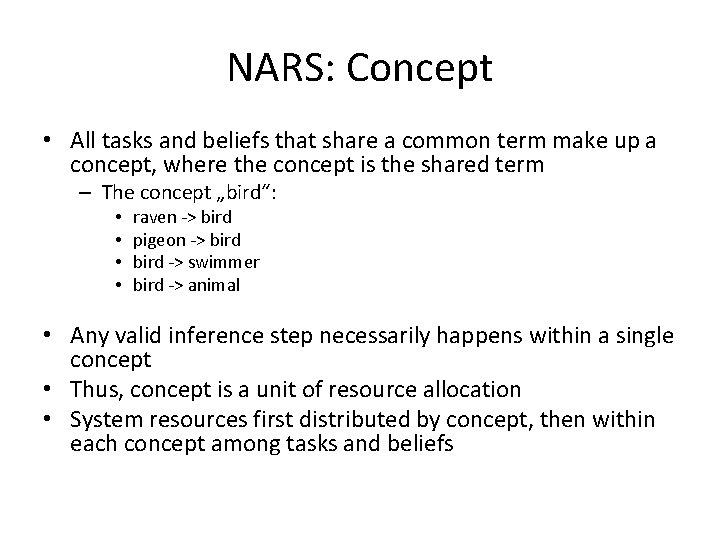 NARS: Concept

• All tasks and beliefs that share a common term make up a concept, where the concept is the shared term
  – The concept „bird“:
    • raven -> bird
    • pigeon -> bird
    • bird -> swimmer
    • bird -> animal

• Any valid inference step necessarily happens within a single concept
• Thus, concept is a unit of resource allocation
• System resources first distributed by concept, then within each concept among tasks and beliefs